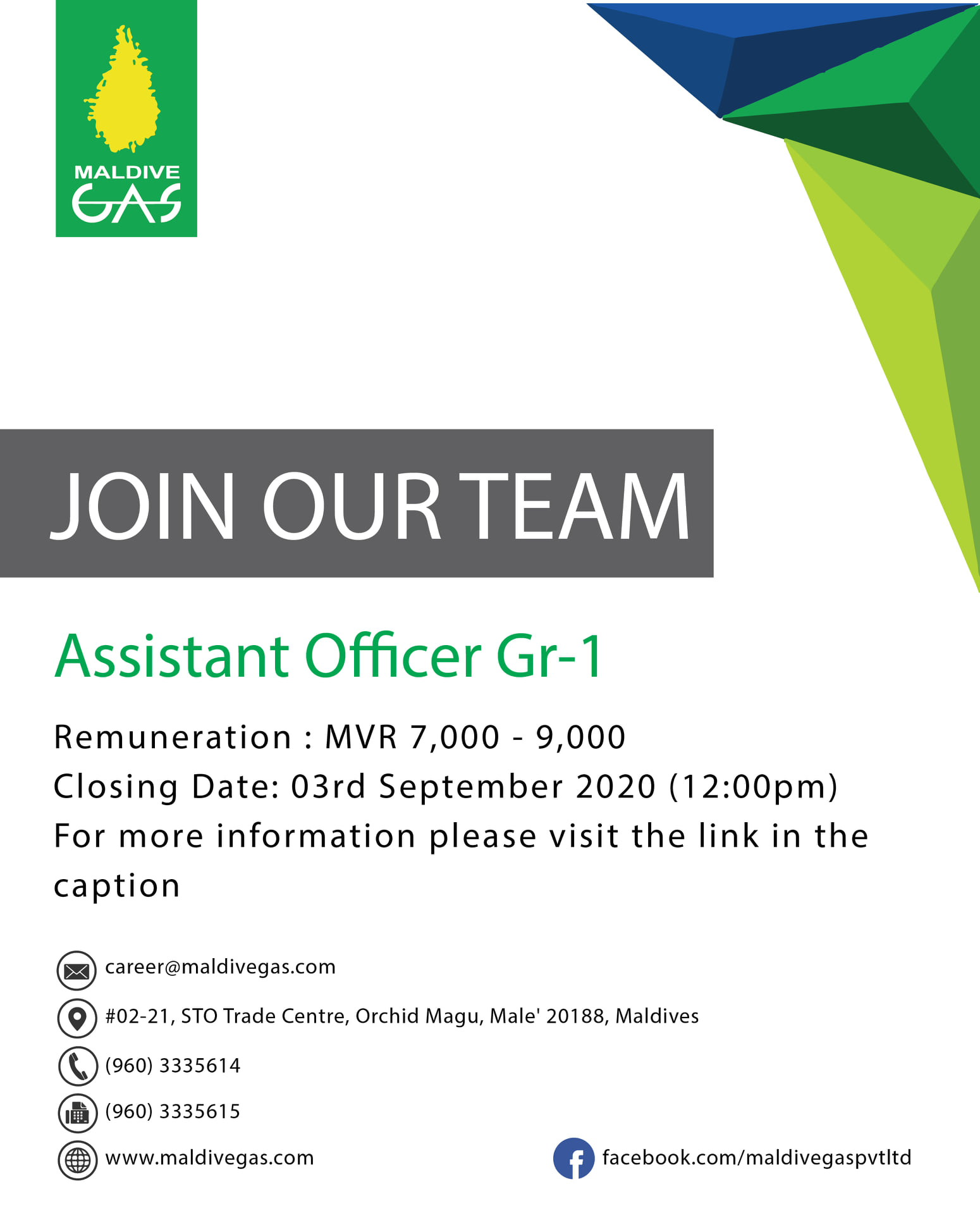 MALDIVE GAS

JOIN OUR TEAM

Assistant Officer Gr-1

Remuneration : MVR 7,000 - 9,000
Closing Date: 03rd September 2020 (12:00pm)
For more information please visit the link in the caption

career@maldivegas.com
#02-21, STO Trade Centre, Orchid Magu, Male' 20188, Maldives
(960) 3335614
(960) 3335615
www.maldivegas.com
facebook.com/maldivegaspvtltd